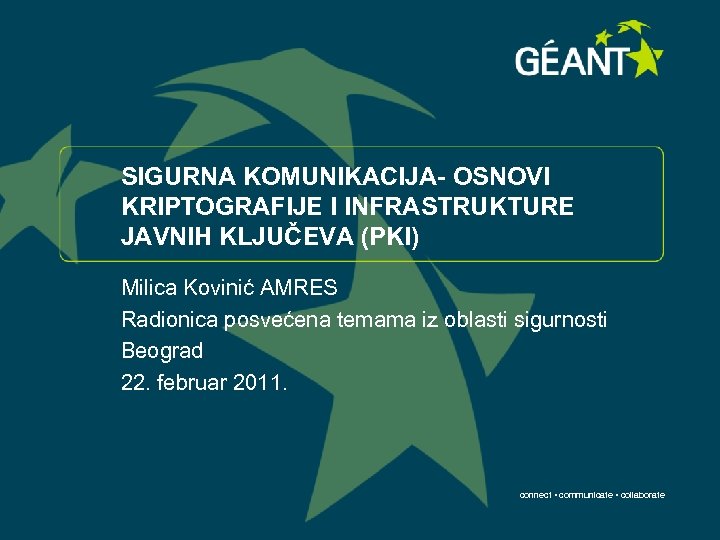 GÉANT

SIGURNA KOMUNIKACIJA- OSNOVI KRIPTOGRAFIJE I INFRASTRUKTURE JAVNIH KLJUČEVA (PKI)

Milica Kovinić AMRES
Radionica posvećena temama iz oblasti sigurnosti
Beograd
22. februar 2011.

connect • communicate • collaborate